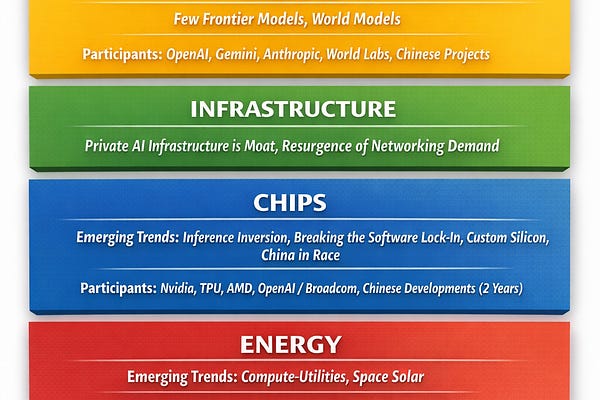 Few Frontier Models, World Models

Participants: OpenAI, Gemini, Anthropic, World Labs, Chinese Projects

INFRASTRUCTURE

Private AI Infrastructure is Moat, Resurgence of Networking Demand

CHIPS

Emerging Trends: Inference Inversion, Breaking the Software Lock-In, Custom Silicon, China in Race

Participants: Nvidia, TPU, AMD, OpenAI / Broadcom, Chinese Developments (2 Years)

ENERGY

Emerging Trends: Compute-Utilities, Space Solar